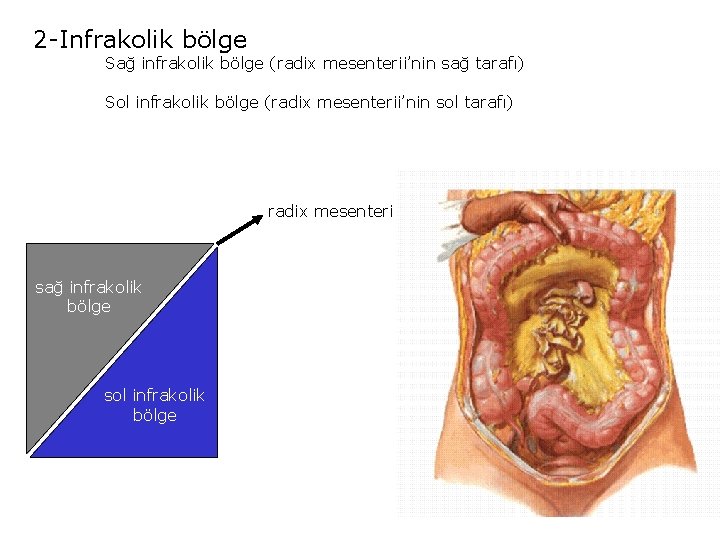 2-Infrakolik bölge

Sağ infrakolik bölge (radix mesenterii'nin sağ tarafı)

Sol infrakolik bölge (radix mesenterii'nin sol tarafı)

radix mesenteri

sağ infrakolik bölge

sol infrakolik bölge